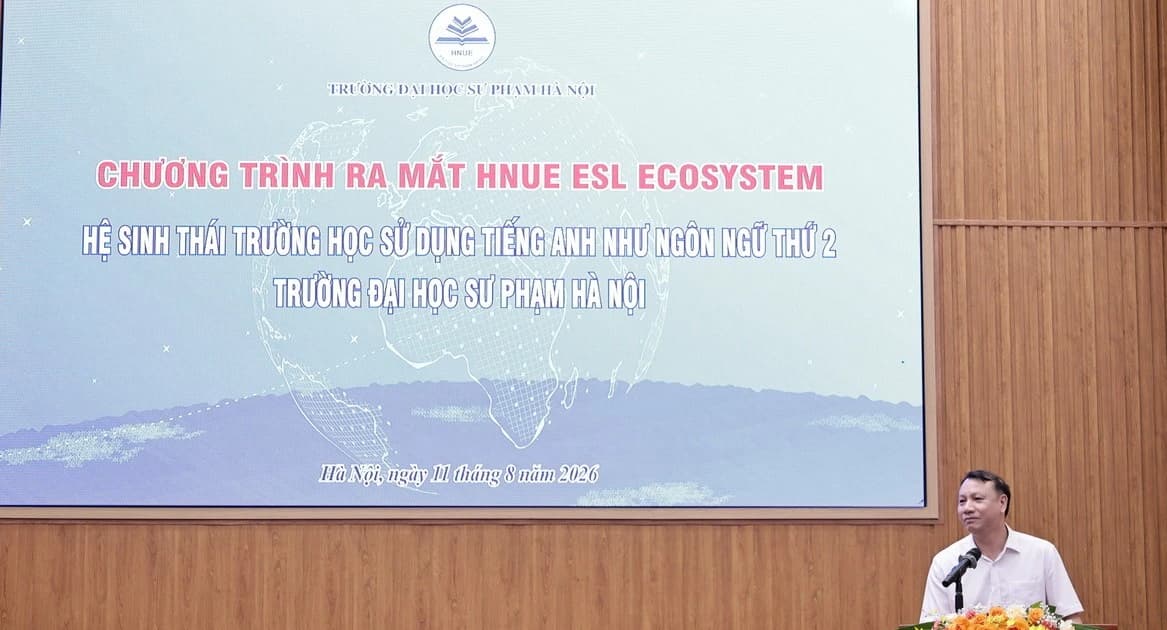 HNUE

TRƯỜNG ĐẠI HỌC SƯ PHẠM HÀ NỘI

CHƯƠNG TRÌNH RA MẮT HNUE ESL ECOSYSTEM

HỆ SINH THÁI TRƯỜNG HỌC SỬ DỤNG TIẾNG ANH NHƯ NGÔN NGỮ THỨ 2
TRƯỜNG ĐẠI HỌC SƯ PHẠM HÀ NỘI

Hà Nội, ngày 11 tháng 8 năm 2026